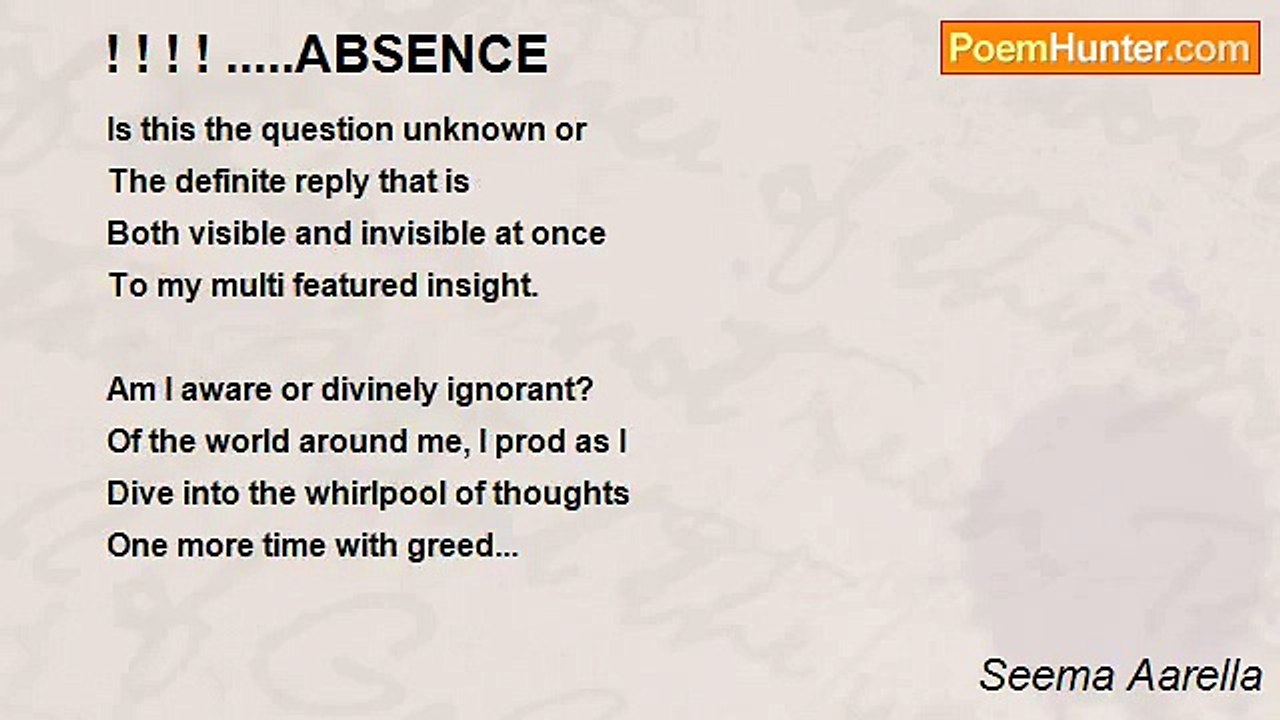 ! ! ! ! .....ABSENCE

PoemHunter.com

Is this the question unknown or
The definite reply that is
Both visible and invisible at once
To my multi featured insight.

Am I aware or divinely ignorant?
Of the world around me, I prod as I
Dive into the whirlpool of thoughts
One more time with greed...

Seema Aarella